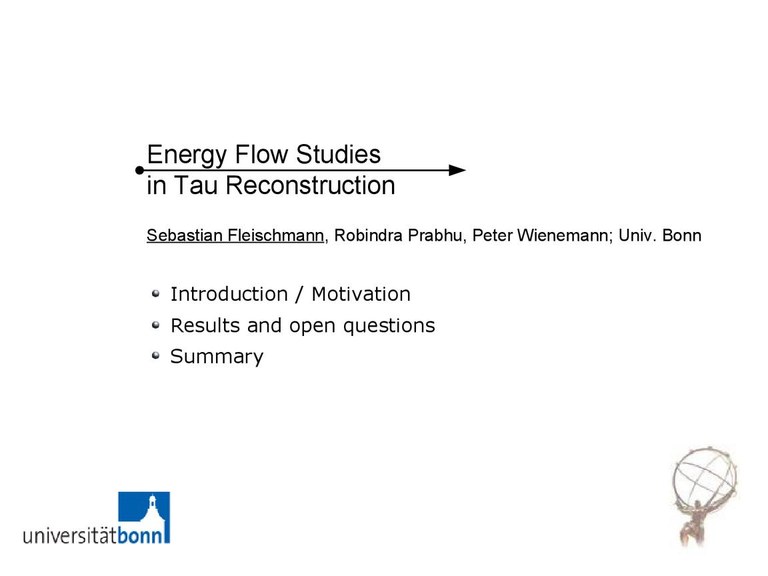 Energy Flow Studies
in Tau Reconstruction

Sebastian Fleischmann, Robindra Prabhu, Peter Wienemann; Univ. Bonn

- Introduction / Motivation
- Results and open questions
- Summary

universitätbonn